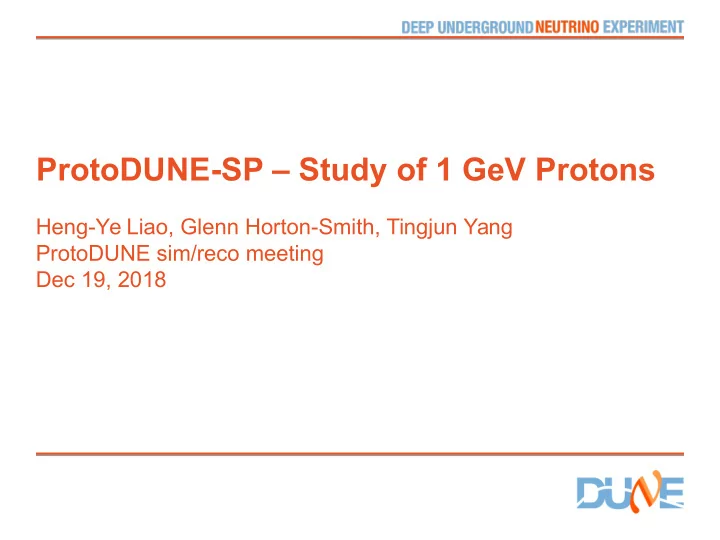 DEEP UNDERGROUND NEUTRINO EXPERIMENT

ProtoDUNE-SP – Study of 1 GeV Protons

Heng-Ye Liao, Glenn Horton-Smith, Tingjun Yang
ProtoDUNE sim/reco meeting
Dec 19, 2018

DUNE